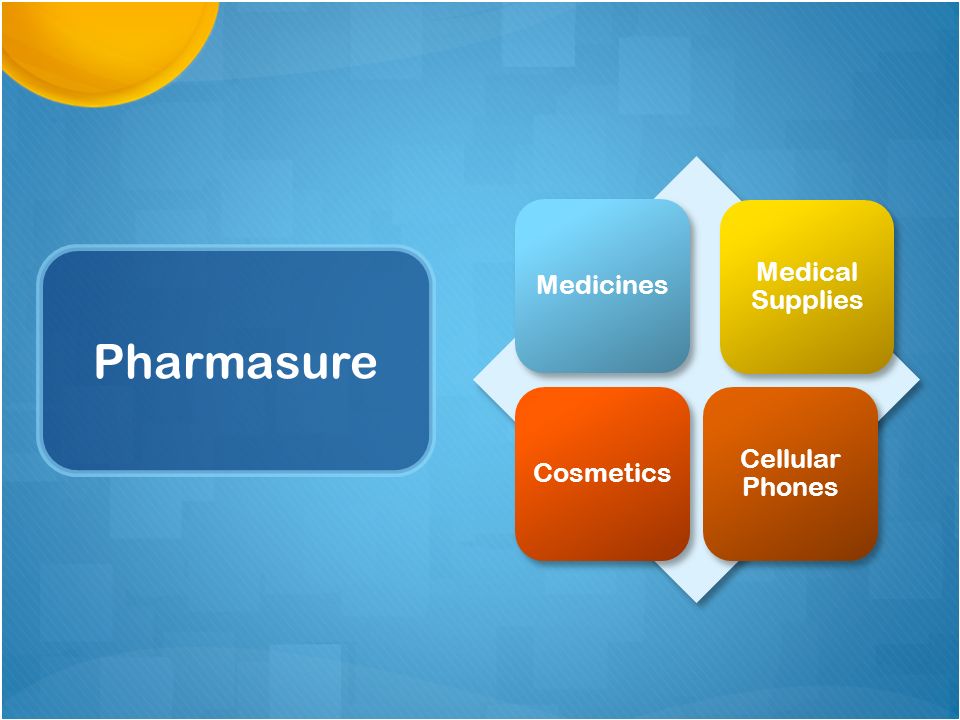 Pharmasure

Medicines

Medical Supplies

Cosmetics

Cellular Phones